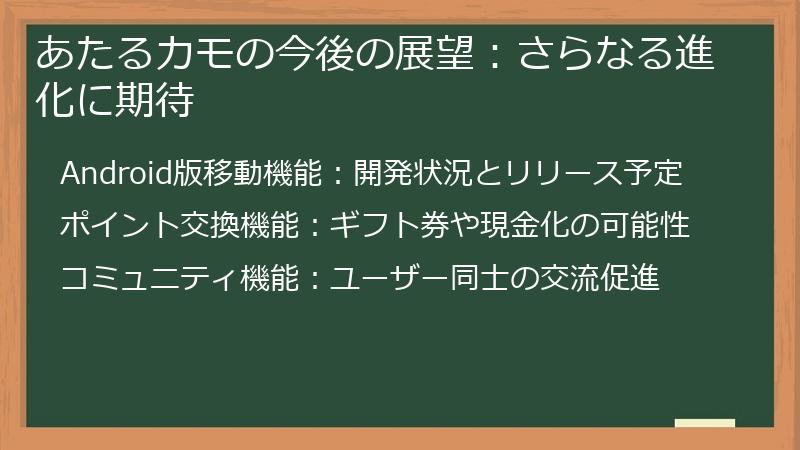 あたるカモの今後の展望：さらなる進化に期待

Android版移動機能：開発状況とリリース予定

ポイント交換機能：ギフト券や現金化の可能性

コミュニティ機能：ユーザー同士の交流促進